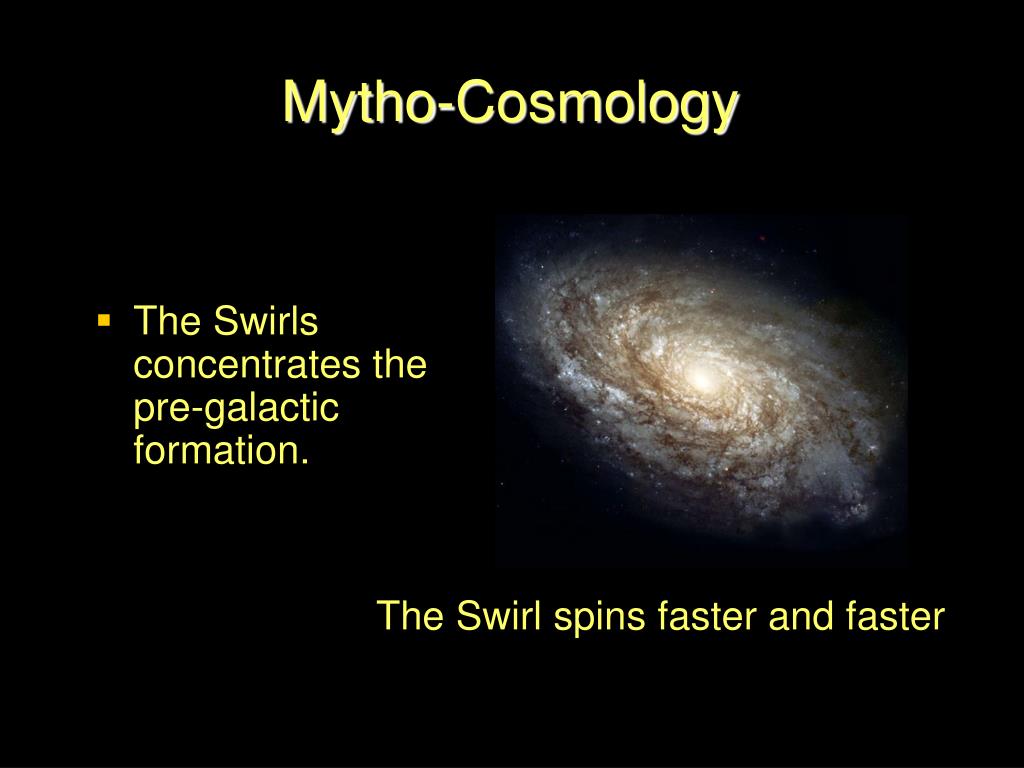 Mytho-Cosmology

▪ The Swirls concentrates the pre-galactic formation.

The Swirl spins faster and faster